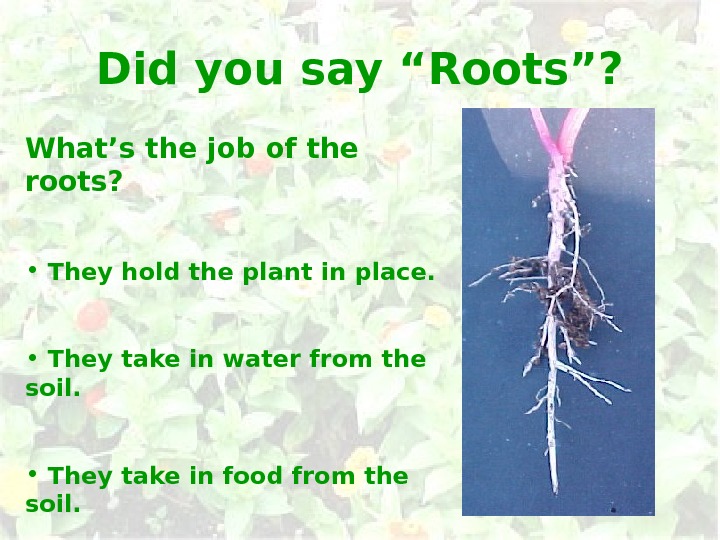 Did you say “Roots”?

What’s the job of the roots?

• They hold the plant in place.

• They take in water from the soil.

• They take in food from the soil.